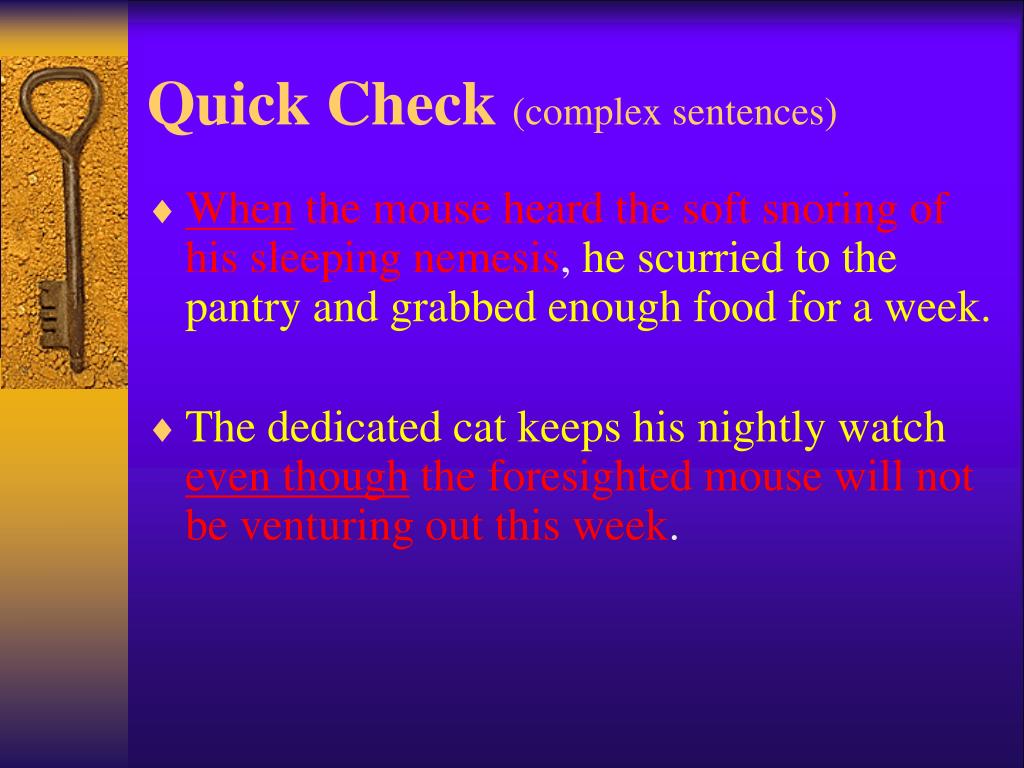 Quick Check (complex sentences)

♦ When the mouse heard the soft snoring of his sleeping nemesis, he scurried to the pantry and grabbed enough food for a week.

♦ The dedicated cat keeps his nightly watch even though the foresighted mouse will not be venturing out this week.